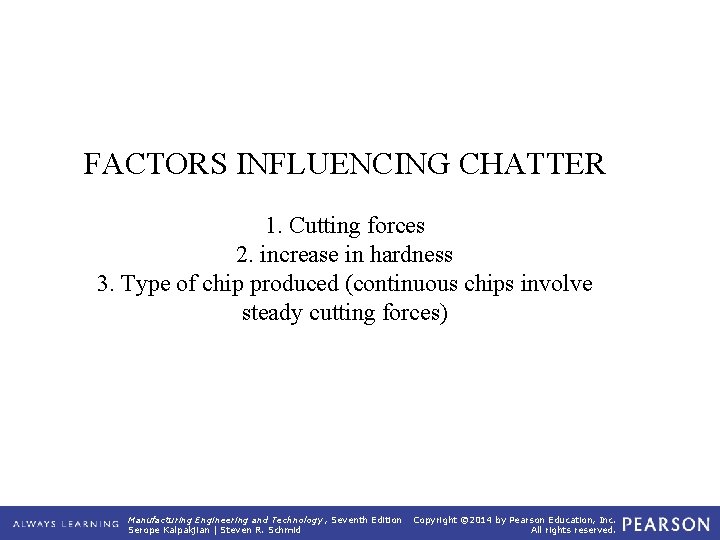 FACTORS INFLUENCING CHATTER

1. Cutting forces
2. increase in hardness
3. Type of chip produced (continuous chips involve steady cutting forces)

ALWAYS LEARNING

Manufacturing Engineering and Technology, Seventh Edition
Serope Kalpakjian | Steven R. Schmid

Copyright ©2014 by Pearson Education, Inc.
All rights reserved.

PEARSON